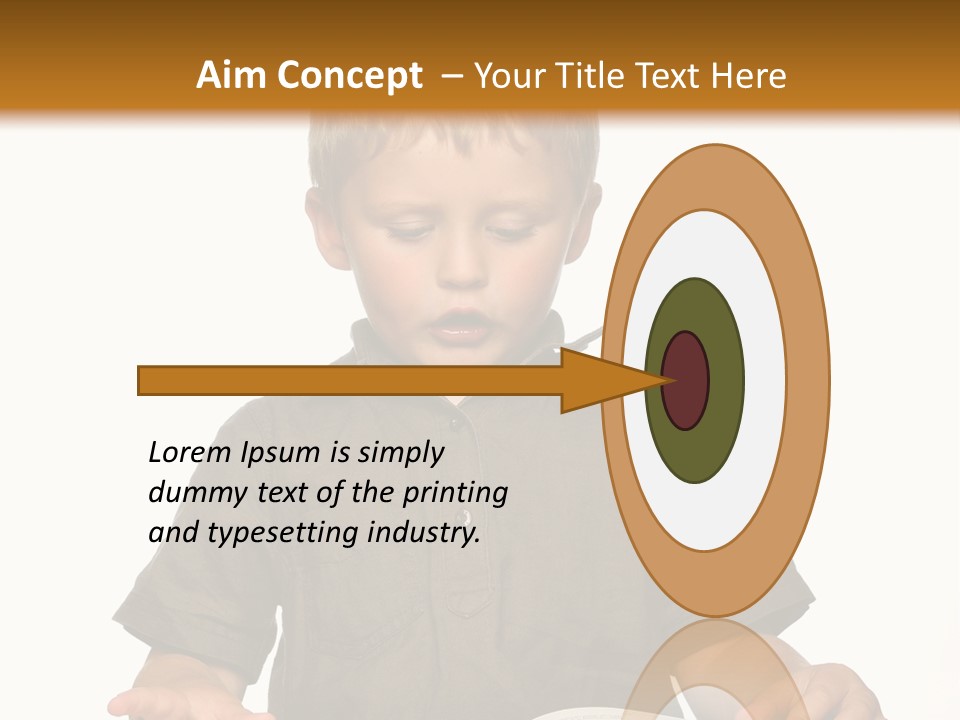 Aim Concept – Your Title Text Here

Lorem Ipsum is simply dummy text of the printing and typesetting industry.